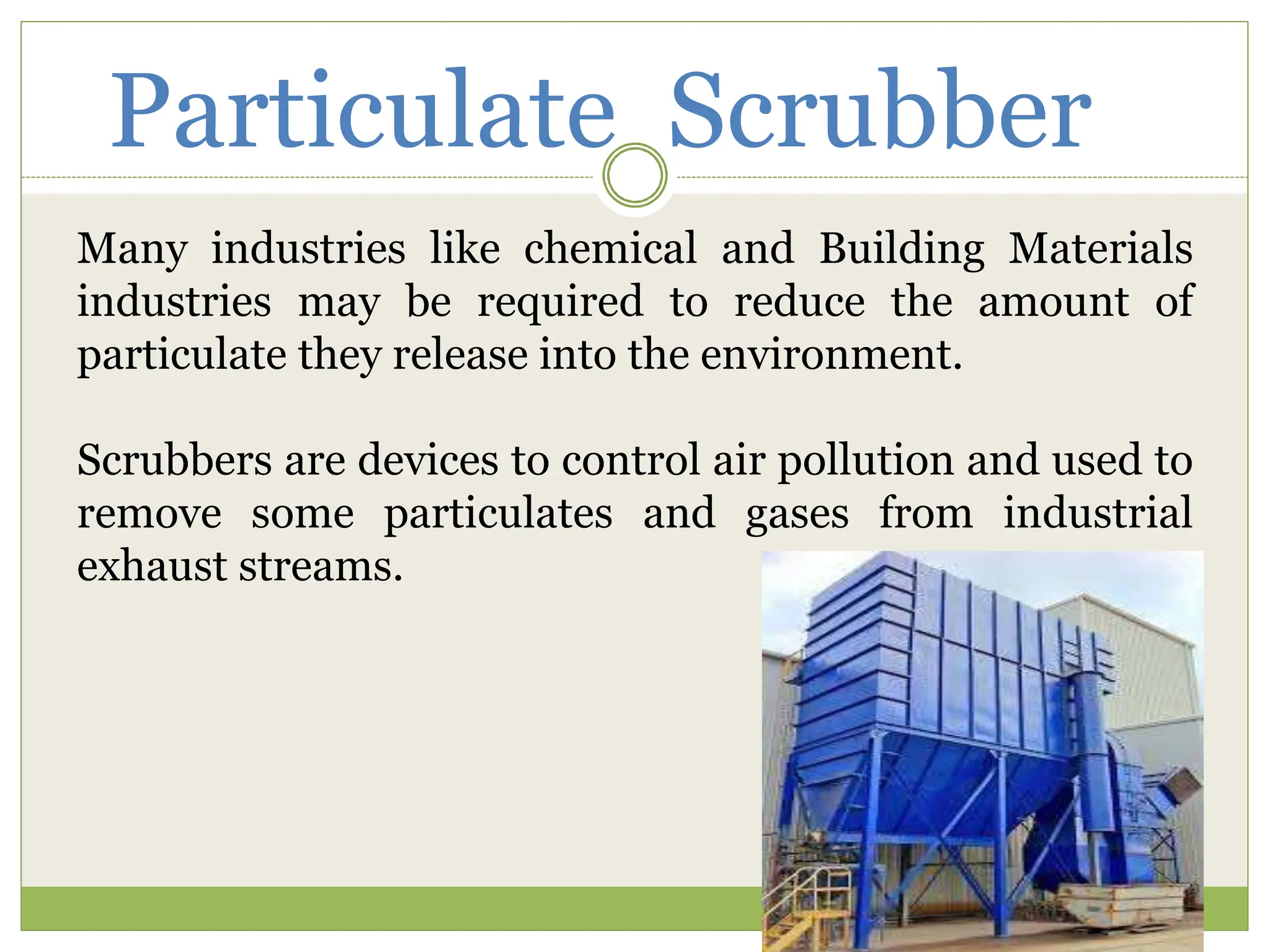 Particulate Scrubber

Many industries like chemical and Building Materials industries may be required to reduce the amount of particulate they release into the environment.

Scrubbers are devices to control air pollution and used to remove some particulates and gases from industrial exhaust streams.